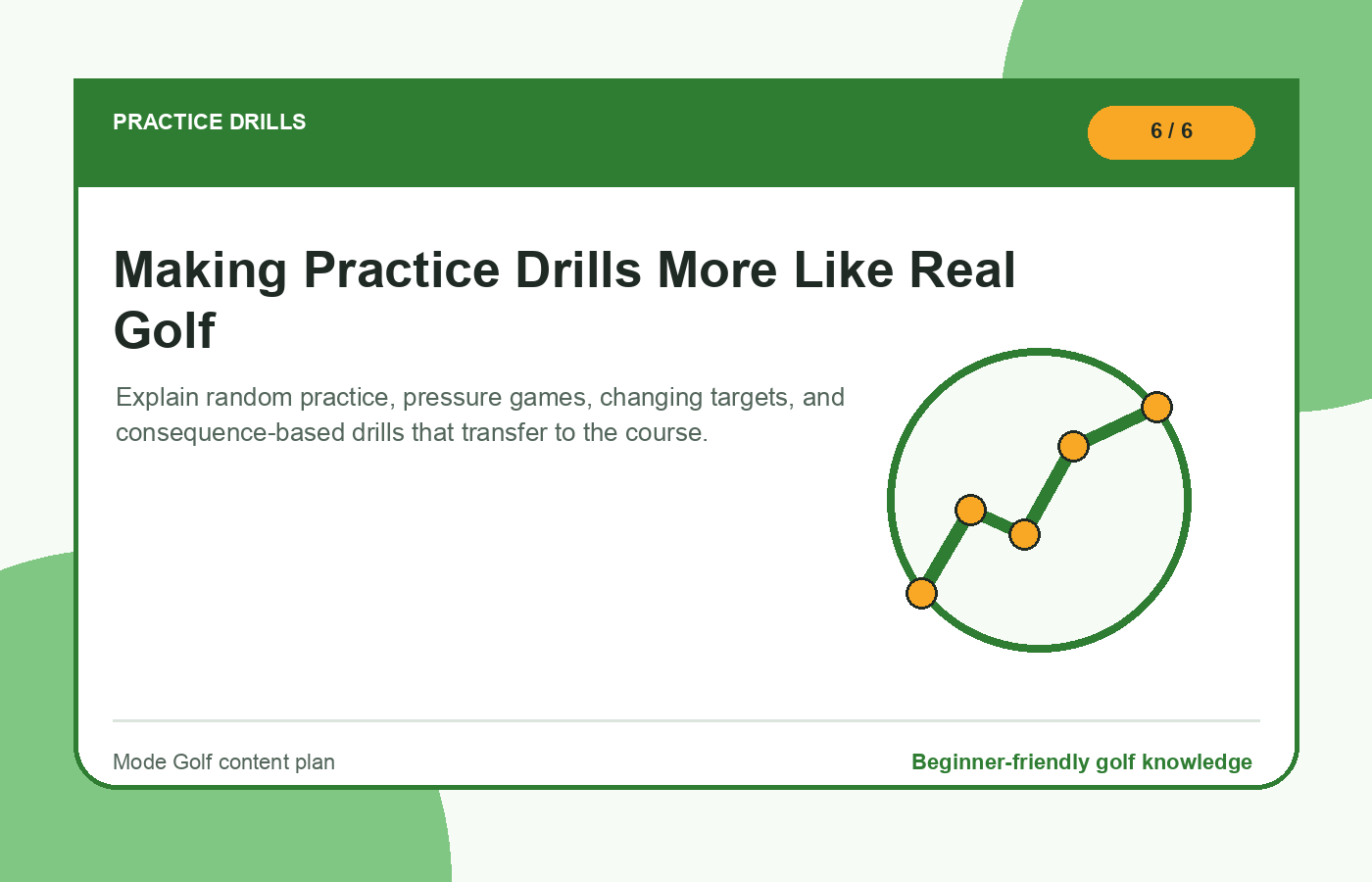 PRACTICE DRILLS

6 / 6

Making Practice Drills More Like Real Golf

Explain random practice, pressure games, changing targets, and consequence-based drills that transfer to the course.

Mode Golf content plan

Beginner-friendly golf knowledge